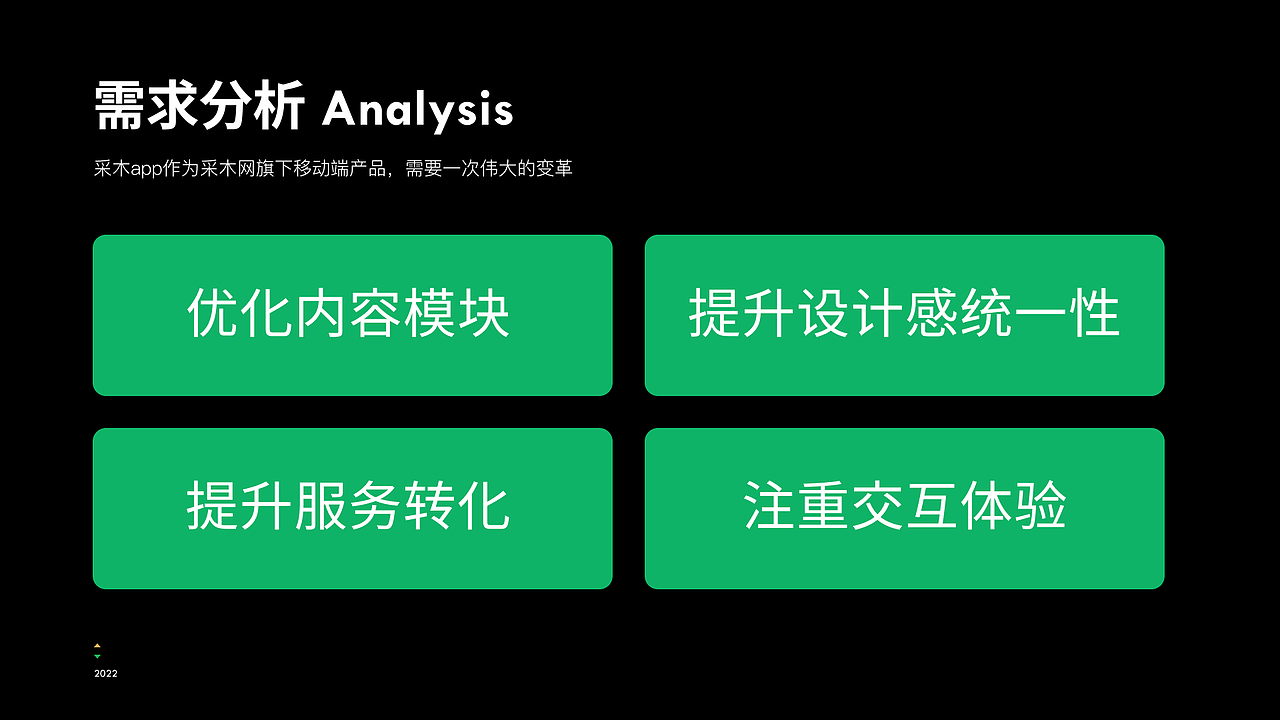 需求分析 Analysis

采木app作为采木网旗下移动端产品，需要一次伟大的变革

优化内容模块

提升设计感统一性

提升服务转化

注重交互体验

2022